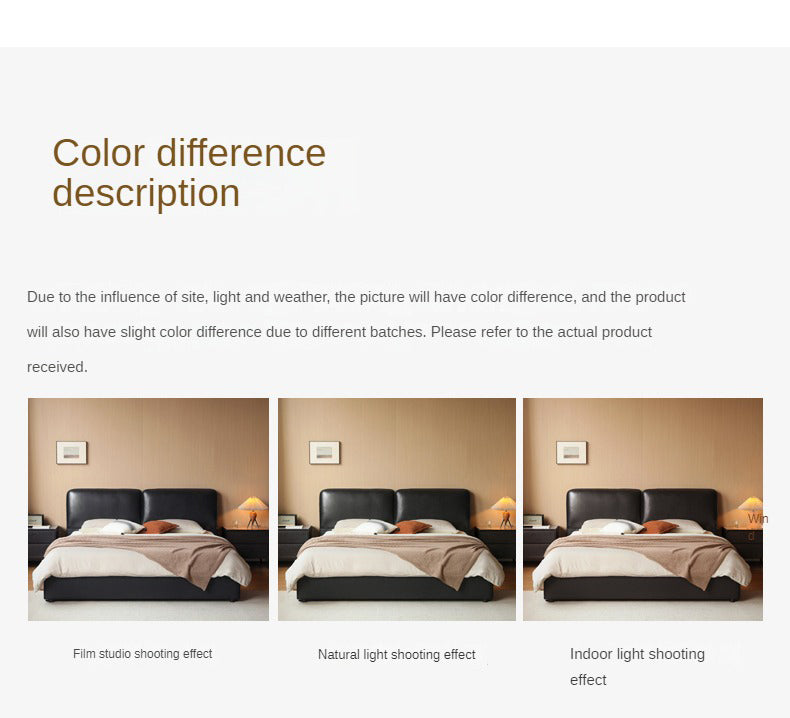 Color difference description

Due to the influence of site, light and weather, the picture will have color difference, and the product will also have slight color difference due to different batches. Please refer to the actual product received.

Win d

Film studio shooting effect

Natural light shooting effect

Indoor light shooting effect